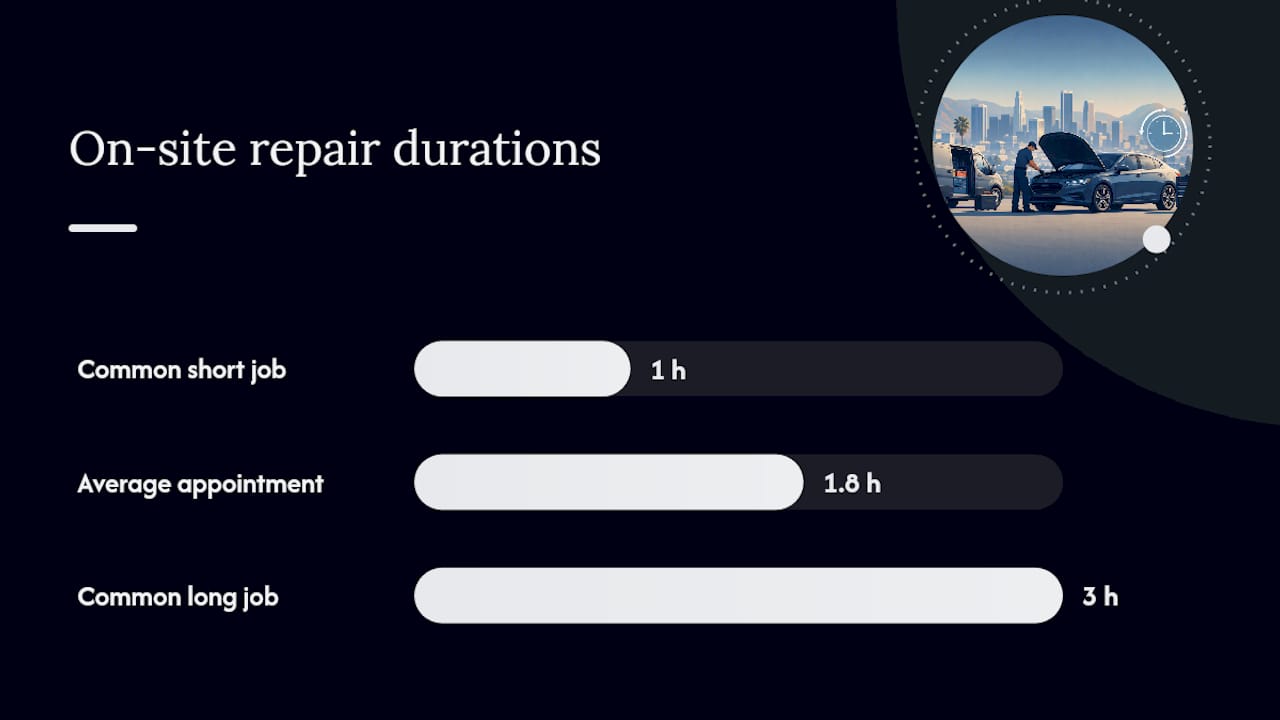 On-site repair durations

Common short job 1 h

Average appointment 1.8 h

Common long job 3 h